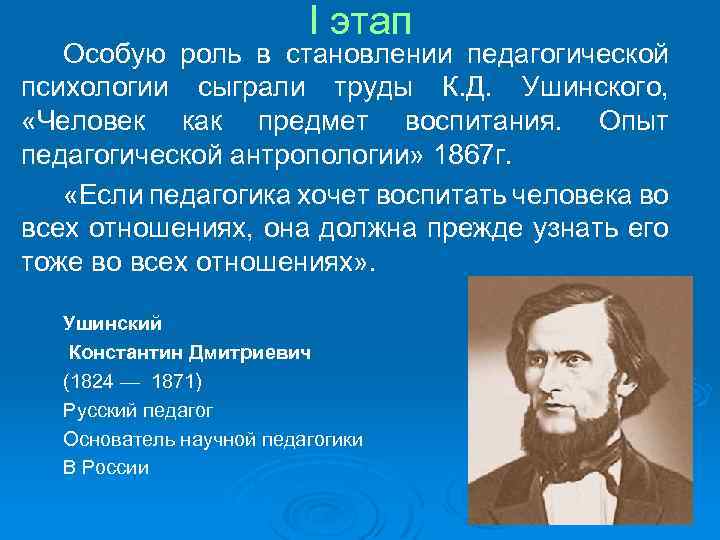 I этап

Особую роль в становлении педагогической психологии сыграли труды К.Д. Ушинского, «Человек как предмет воспитания. Опыт педагогической антропологии» 1867г.

«Если педагогика хочет воспитать человека во всех отношениях, она должна прежде узнать его тоже во всех отношениях».

Ушинский
Константин Дмитриевич
(1824 — 1871)
Русский педагог
Основатель научной педагогики
В России